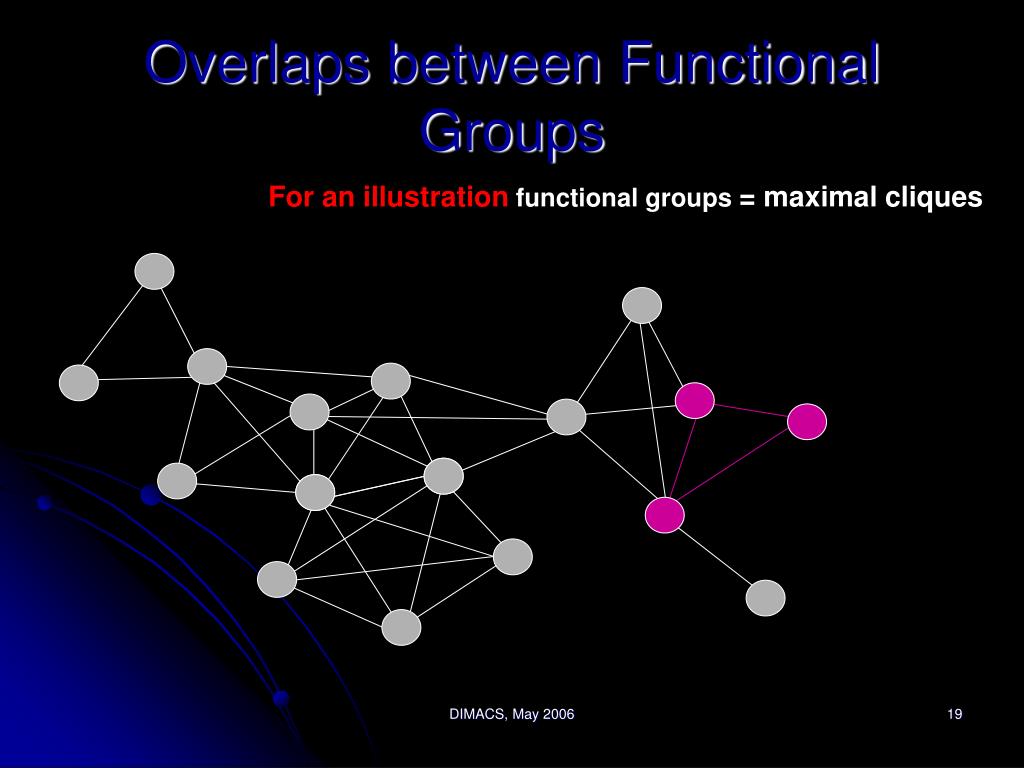 Overlaps between Functional Groups

For an illustration functional groups = maximal cliques

DIMACS, May 2006

19